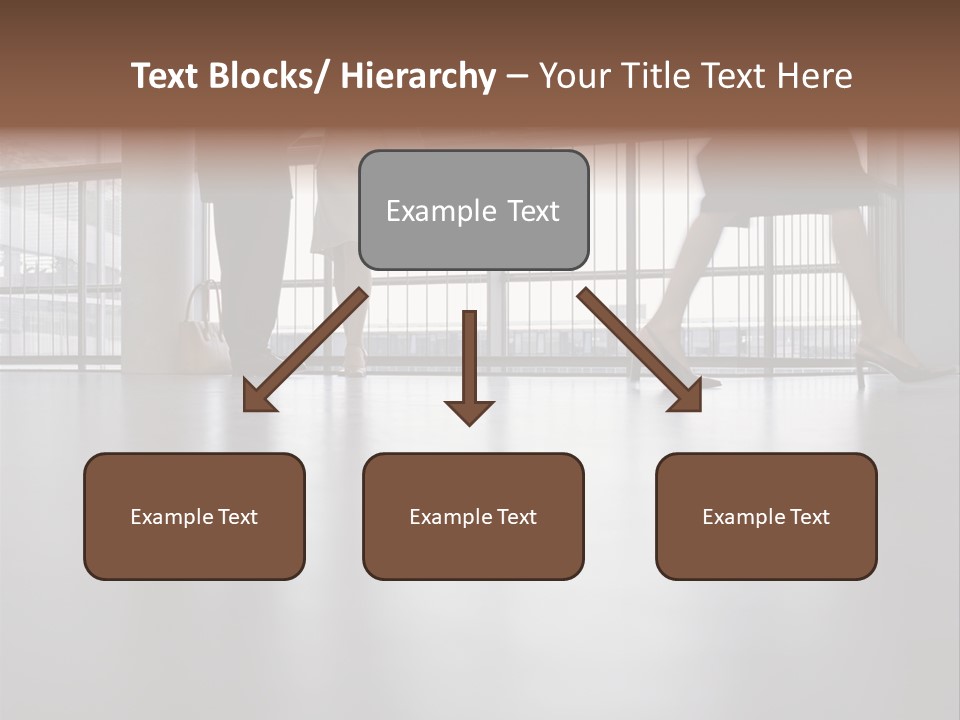 Text Blocks/ Hierarchy – Your Title Text Here

Example Text

Example Text

Example Text

Example Text